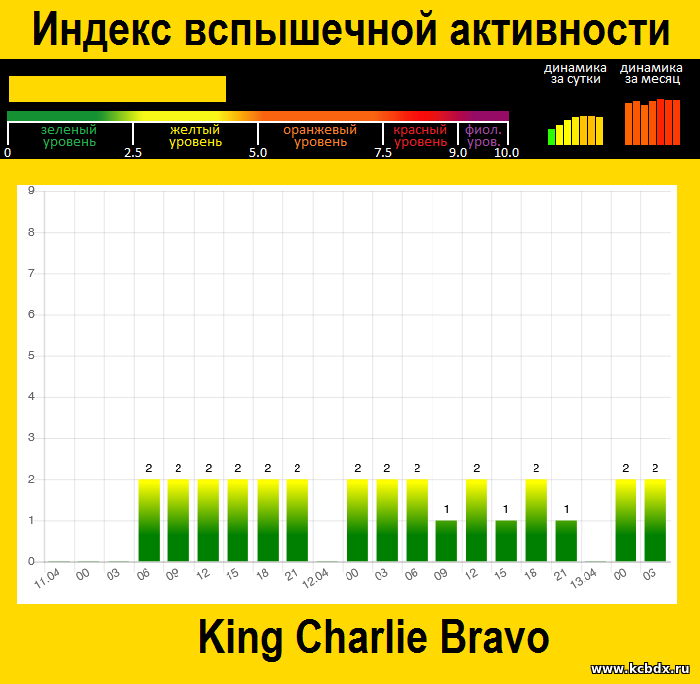 Индекс вспышечной активности

динамика за сутки
динамика за месяц

зеленый уровень
желтый уровень
оранжевый уровень
красный уровень
фиол. уров.

0 2.5 5.0 7.5 9.0 10.0

9
8
7
6
5
4
3
2
1
0

2 2 2 2 2 2 2 2 2 1 2 1 2 1 2 2

11.04 00 03 06 09 12 15 18 21 12.04 00 03 06 09 12 15 18 21 13.04 00 03

King Charlie Bravo

www.kcbdx.ru